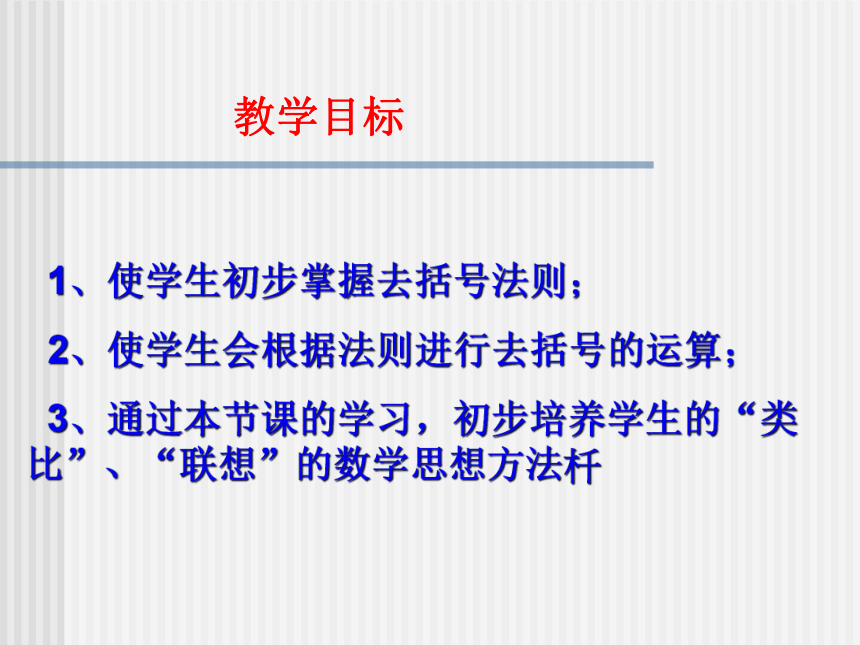 教学目标

1、使学生初步掌握去括号法则；

2、使学生会根据法则进行去括号的运算；

3、通过本节课的学习，初步培养学生的“类比”、“联想”的数学思想方法杆